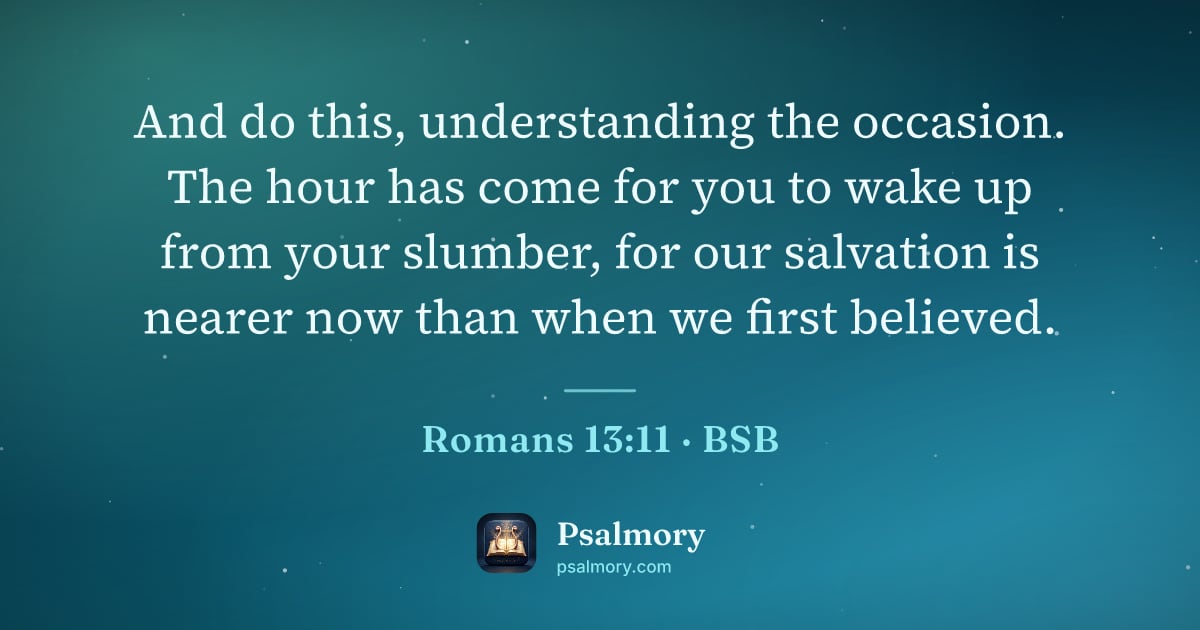 And do this, understanding the occasion. The hour has come for you to wake up from your slumber, for our salvation is nearer now than when we first believed.

Romans 13:11 · BSB

Psalmory
psalmory.com